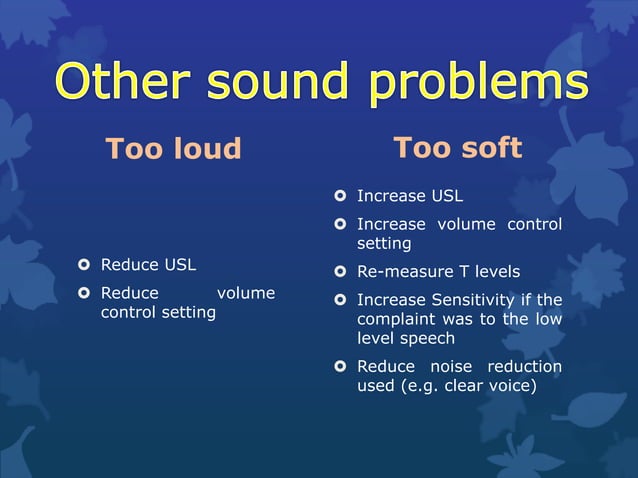 Other sound problems

Too loud

- Reduce USL
- Reduce volume control setting

Too soft

- Increase USL
- Increase volume control setting
- Re-measure T levels
- Increase Sensitivity if the complaint was to the low level speech
- Reduce noise reduction used (e.g. clear voice)